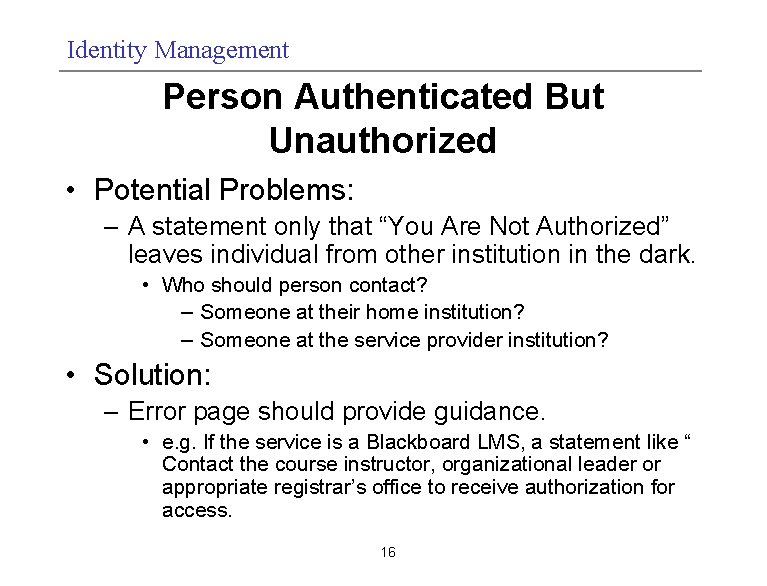 Identity Management

Person Authenticated But Unauthorized

• Potential Problems:
– A statement only that “You Are Not Authorized” leaves individual from other institution in the dark.
• Who should person contact?
– Someone at their home institution?
– Someone at the service provider institution?

• Solution:
– Error page should provide guidance.
• e.g. If the service is a Blackboard LMS, a statement like “ Contact the course instructor, organizational leader or appropriate registrar’s office to receive authorization for access.

16